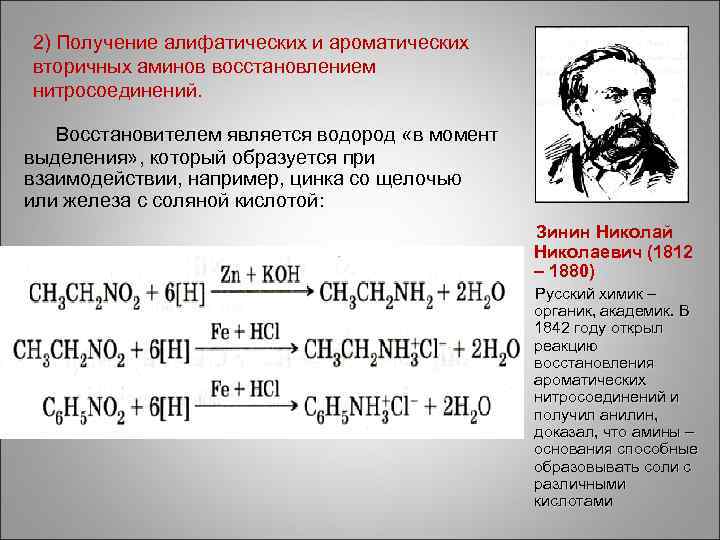 2) Получение алифатических и ароматических вторичных аминов восстановлением нитросоединений.

Восстановителем является водород «в момент выделения», который образуется при взаимодействии, например, цинка со щелочью или железа с соляной кислотой:

$CH_3CH_2NO_2 + 6[H] \xrightarrow{Zn + KOH} CH_3CH_2NH_2 + 2H_2O$

$CH_3CH_2NO_2 + 6[H] \xrightarrow{Fe + HCl} CH_3CH_2NH_3^+Cl^- + 2H_2O$

$C_6H_5NO_2 + 6[H] \xrightarrow{Fe + HCl} C_6H_5NH_3^+Cl^- + 2H_2O$

Зинин Николай Николаевич (1812 – 1880)

Русский химик – органик, академик. В 1842 году открыл реакцию восстановления ароматических нитросоединений и получил анилин, доказал, что амины – основания способные образовывать соли с различными кислотами